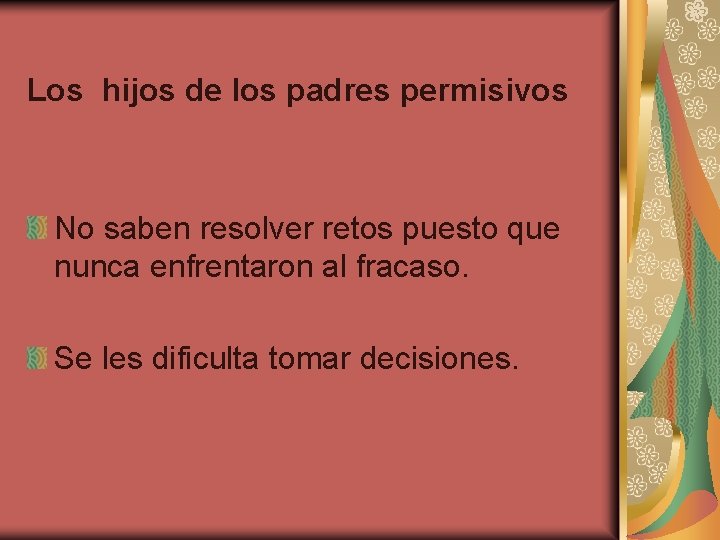 Los hijos de los padres permisivos

No saben resolver retos puesto que nunca enfrentaron al fracaso.

Se les dificulta tomar decisiones.